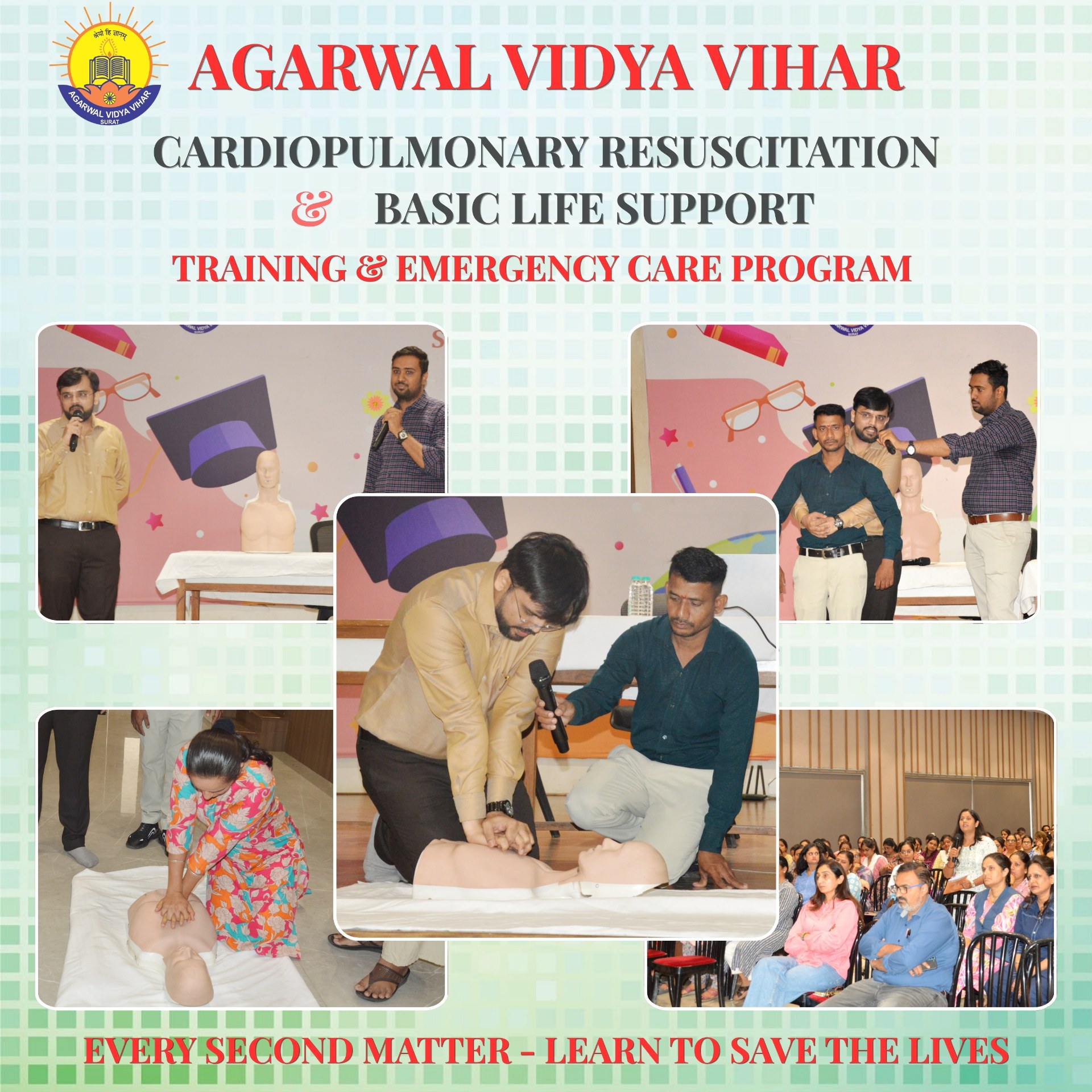 श्रेयो हि ज्ञानम्
AGARWAL VIDYA VIHAR
SURAT

AGARWAL VIDYA VIHAR

CARDIOPULMONARY RESUSCITATION
& BASIC LIFE SUPPORT

TRAINING & EMERGENCY CARE PROGRAM

EVERY SECOND MATTER - LEARN TO SAVE THE LIVES